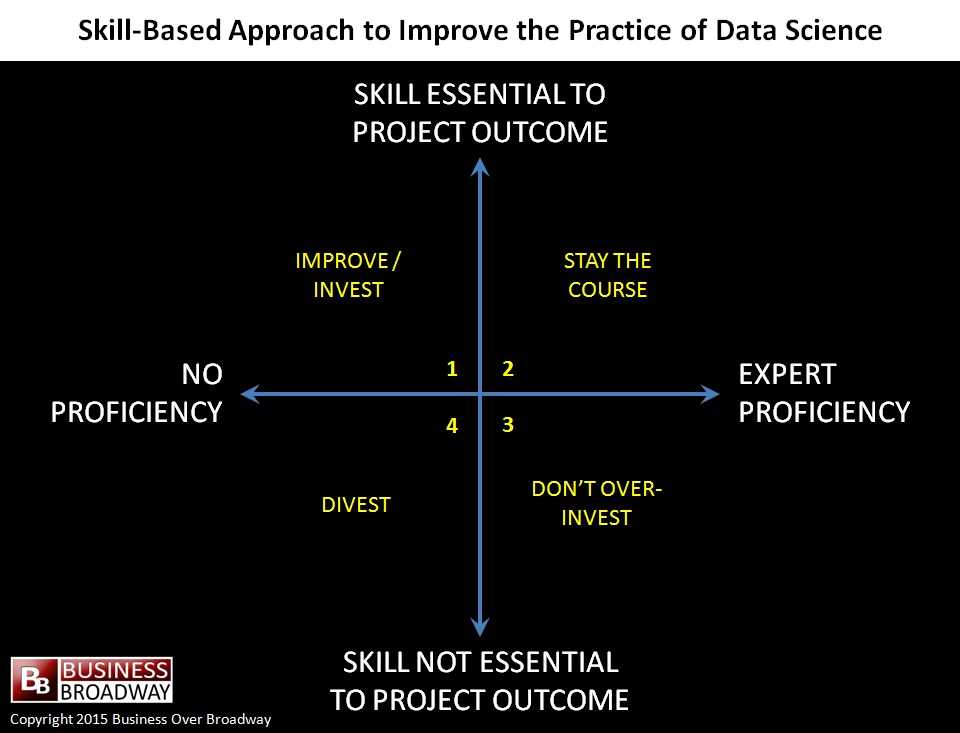 Skill-Based Approach to Improve the Practice of Data Science

SKILL ESSENTIAL TO PROJECT OUTCOME

IMPROVE / INVEST

STAY THE COURSE

NO PROFICIENCY

1

2

EXPERT PROFICIENCY

4

3

DIVEST

DON'T OVER-INVEST

SKILL NOT ESSENTIAL TO PROJECT OUTCOME

BB BUSINESS BROADWAY

Copyright 2015 Business Over Broadway